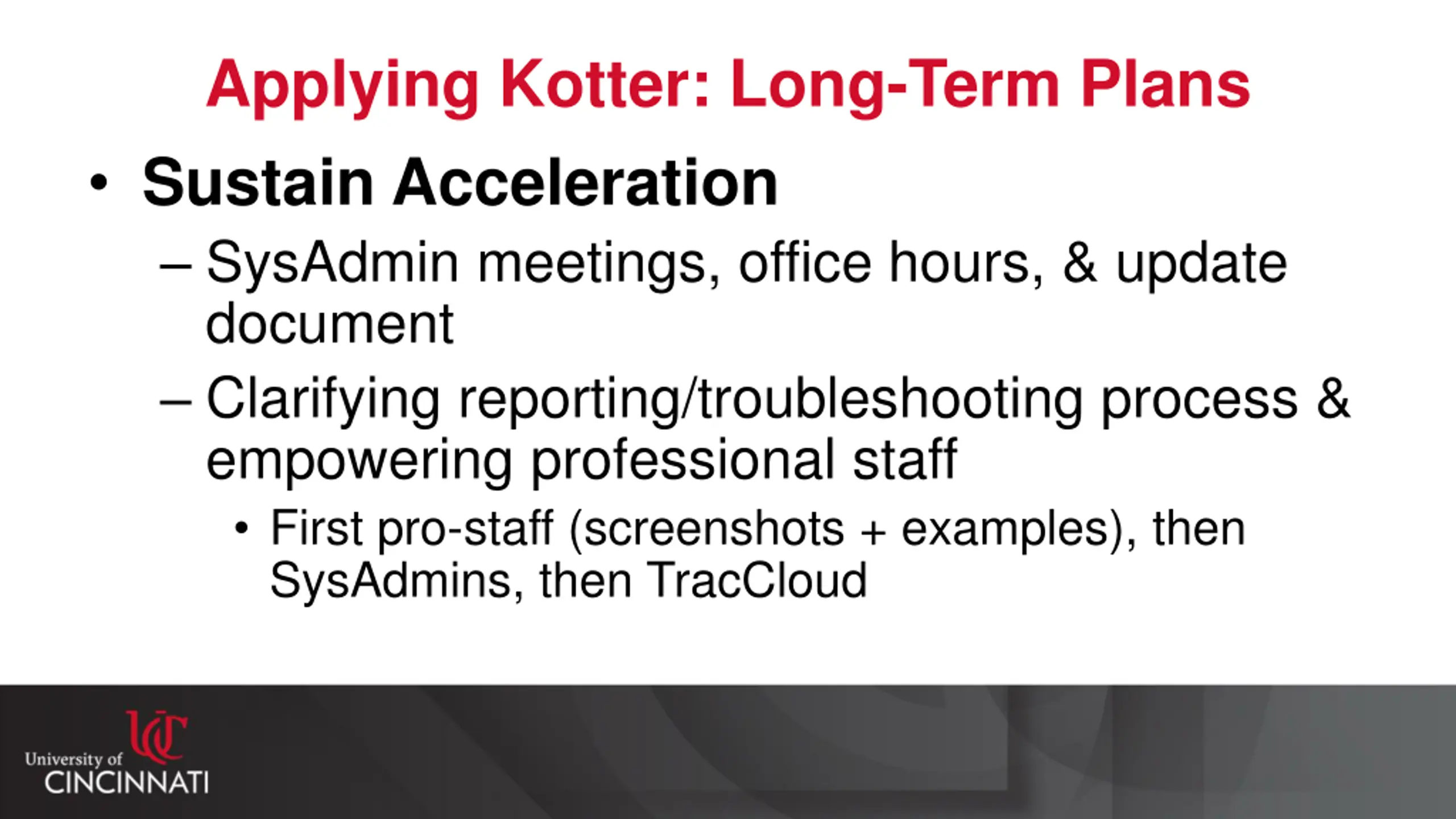 Applying Kotter: Long-Term Plans

• Sustain Acceleration

– SysAdmin meetings, office hours, & update document

– Clarifying reporting/troubleshooting process & empowering professional staff

• First pro-staff (screenshots + examples), then SysAdmins, then TracCloud

UC
University of
CINCINNATI